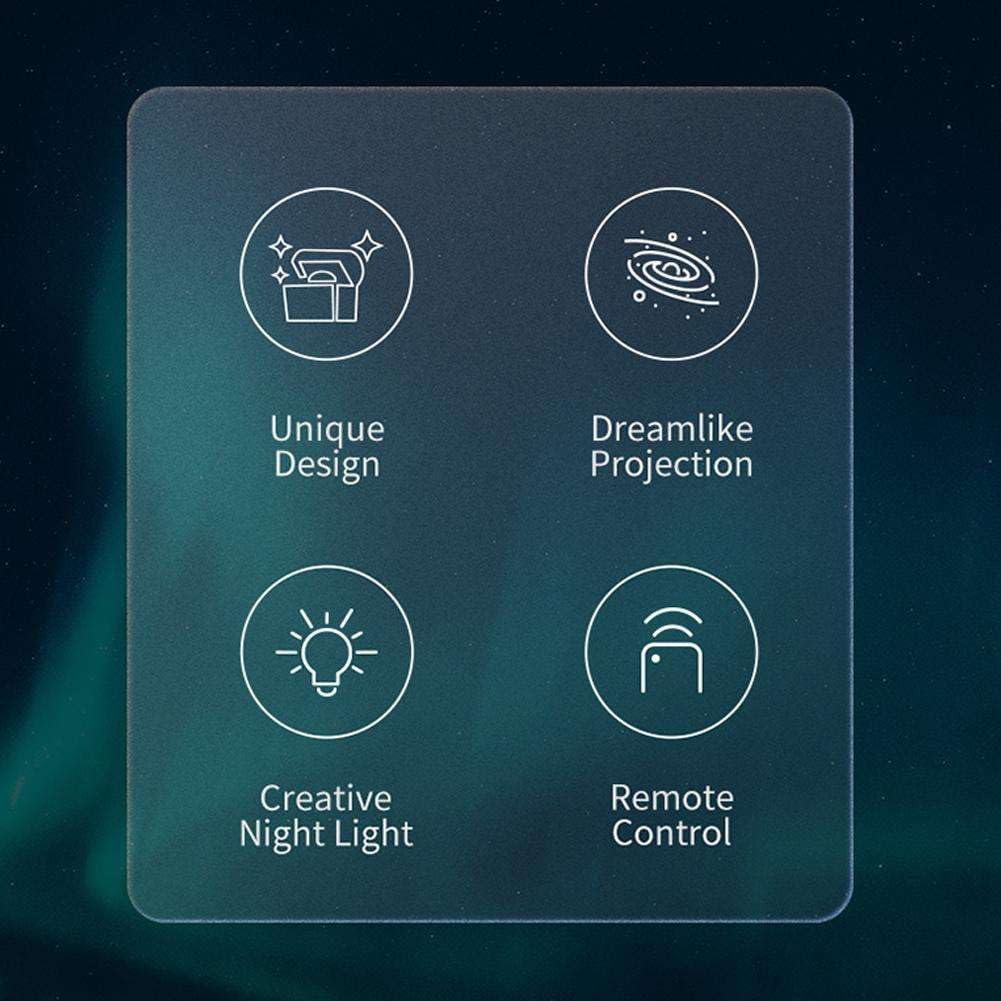 Unique Design

Dreamlike Projection

Creative Night Light

Remote Control